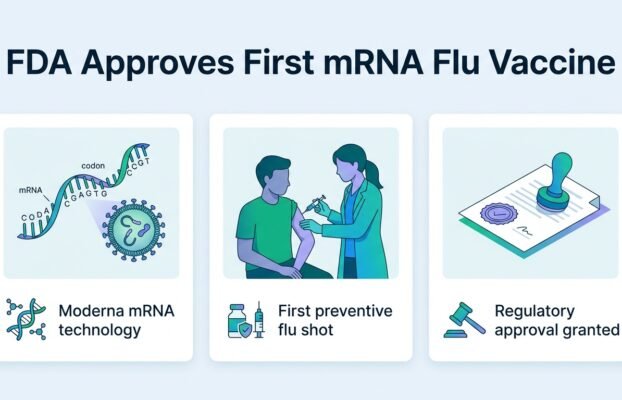 FDA Approves First mRNA Flu Vaccine

codon
mRNA
CODA
CGAGTG
CCGT

Moderna mRNA technology

First preventive flu shot

Regulatory approval granted